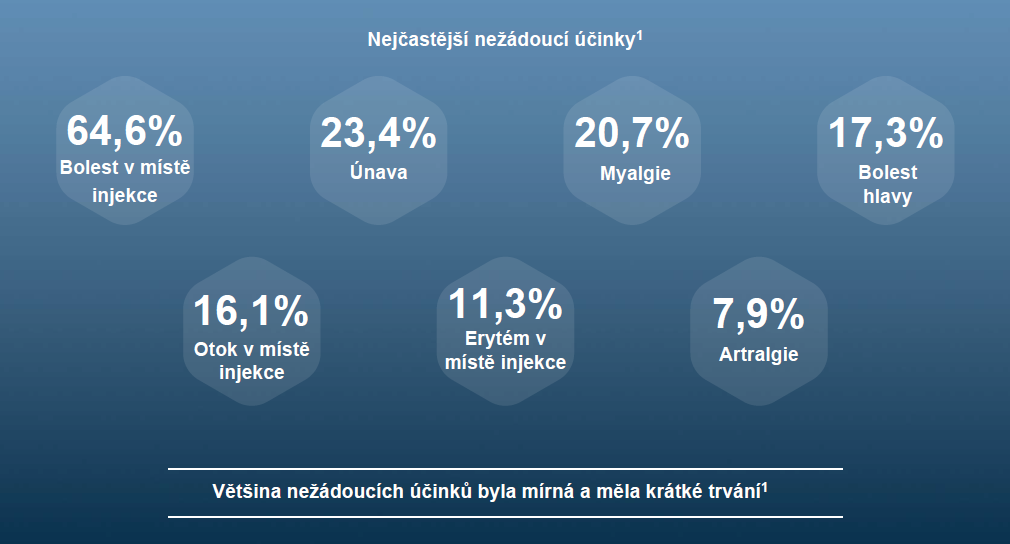 Nejčastější nežádoucí účinky$^1$

64,6%
Bolest v místě injekce

23,4%
Únava

20,7%
Myalgie

17,3%
Bolest hlavy

16,1%
Otok v místě injekce

11,3%
Erytém v místě injekce

7,9%
Artralgie

Většina nežádoucích účinků byla mírná a měla krátké trvání$^1$